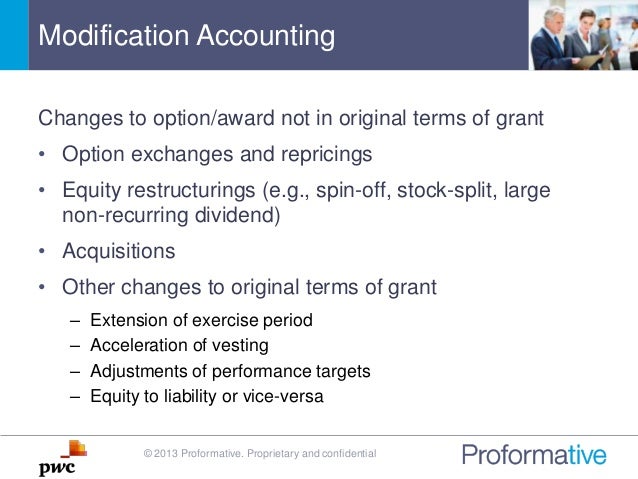 Modification Accounting

Changes to option/award not in original terms of grant

• Option exchanges and repricings
• Equity restructurings (e.g., spin-off, stock-split, large non-recurring dividend)
• Acquisitions
• Other changes to original terms of grant
  – Extension of exercise period
  – Acceleration of vesting
  – Adjustments of performance targets
  – Equity to liability or vice-versa

pwc

© 2013 Proformative. Proprietary and confidential

Proformative